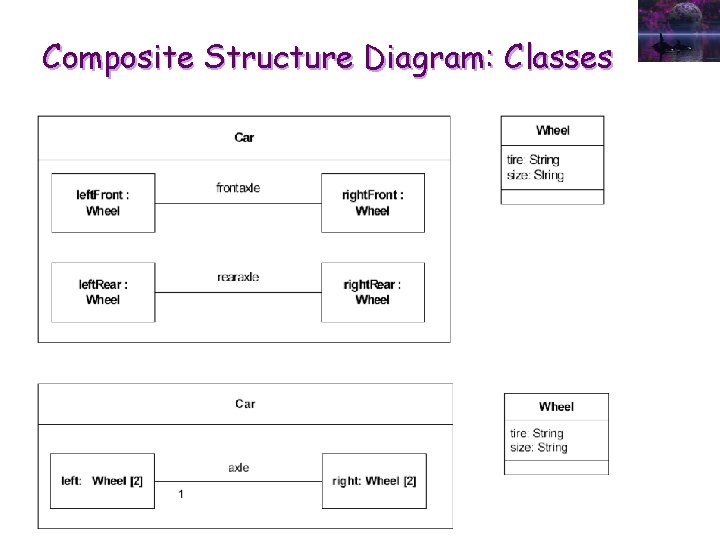 Composite Structure Diagram: Classes

Car

leftFront : Wheel

frontaxle

rightFront : Wheel

leftRear : Wheel

rearaxle

rightRear : Wheel

Wheel

tire: String
size: String

Car

left: Wheel [2]

axle

1

right: Wheel [2]

Wheel

tire: String
size: String